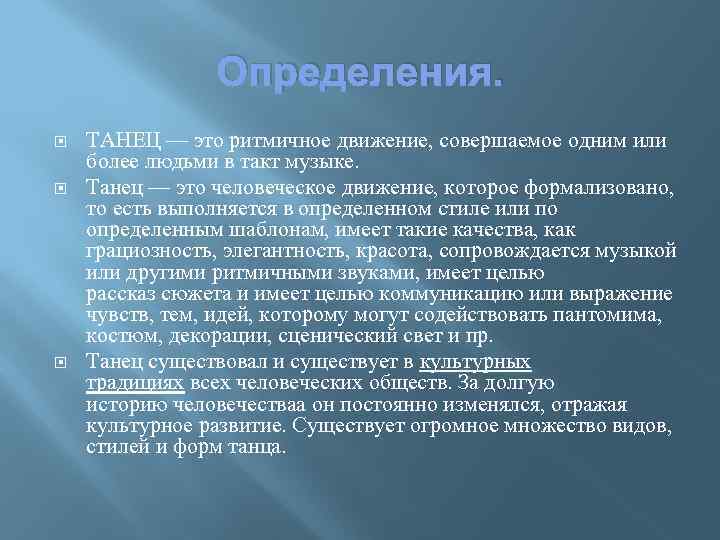 Определения.

ТАНЕЦ — это ритмичное движение, совершаемое одним или более людьми в такт музыке.

Танец — это человеческое движение, которое формализовано, то есть выполняется в определенном стиле или по определенным шаблонам, имеет такие качества, как грациозность, элегантность, красота, сопровождается музыкой или другими ритмичными звуками, имеет целью рассказ сюжета и имеет целью коммуникацию или выражение чувств, тем, идей, которому могут содействовать пантомима, костюм, декорации, сценический свет и пр.

Танец существовал и существует в культурных традициях всех человеческих обществ. За долгую историю человечестваа он постоянно изменялся, отражая культурное развитие. Существует огромное множество видов, стилей и форм танца.